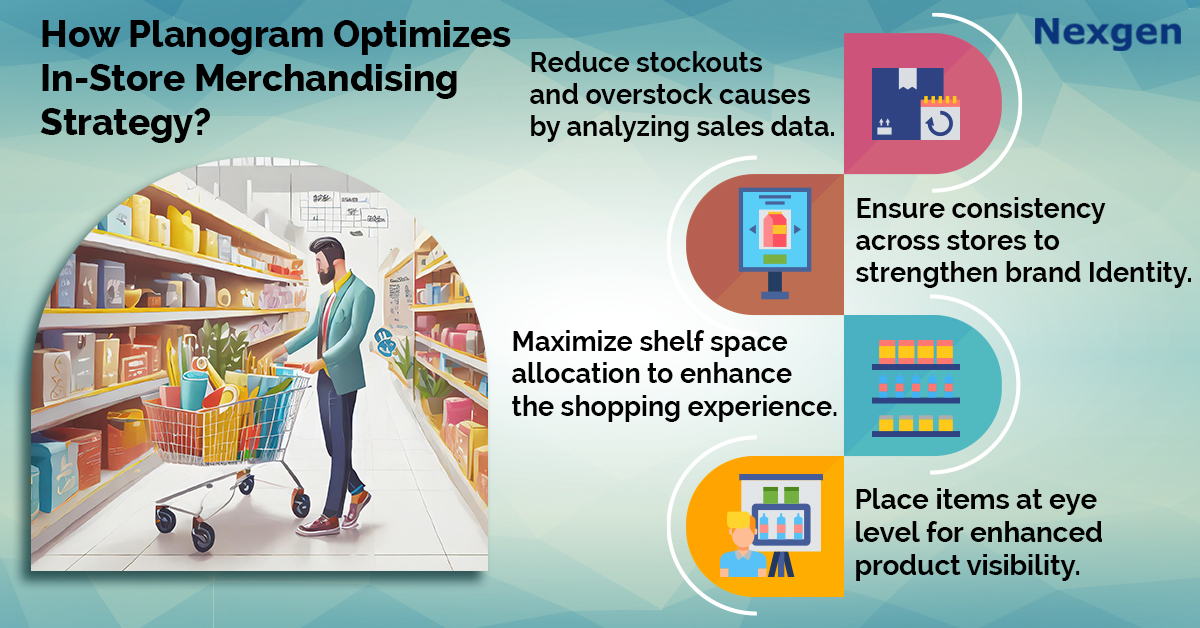 How Planogram Optimizes In-Store Merchandising Strategy?

Nexgen

Reduce stockouts and overstock causes by analyzing sales data.

Ensure consistency across stores to strengthen brand Identity.

Maximize shelf space allocation to enhance the shopping experience.

Place items at eye level for enhanced product visibility.